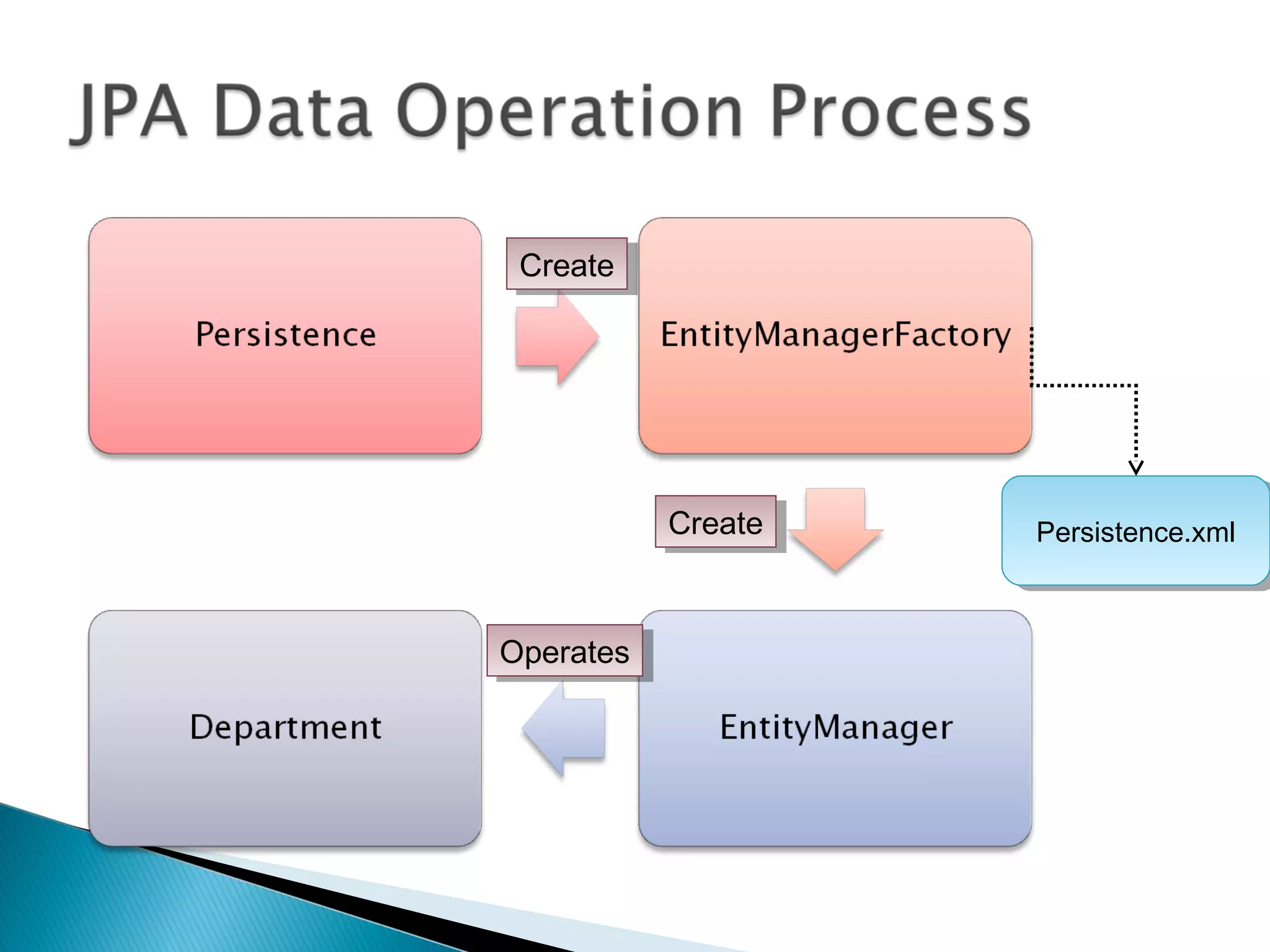 JPA Data Operation Process

Persistence

Create

EntityManagerFactory

Create

Persistence.xml

Department

Operates

EntityManager